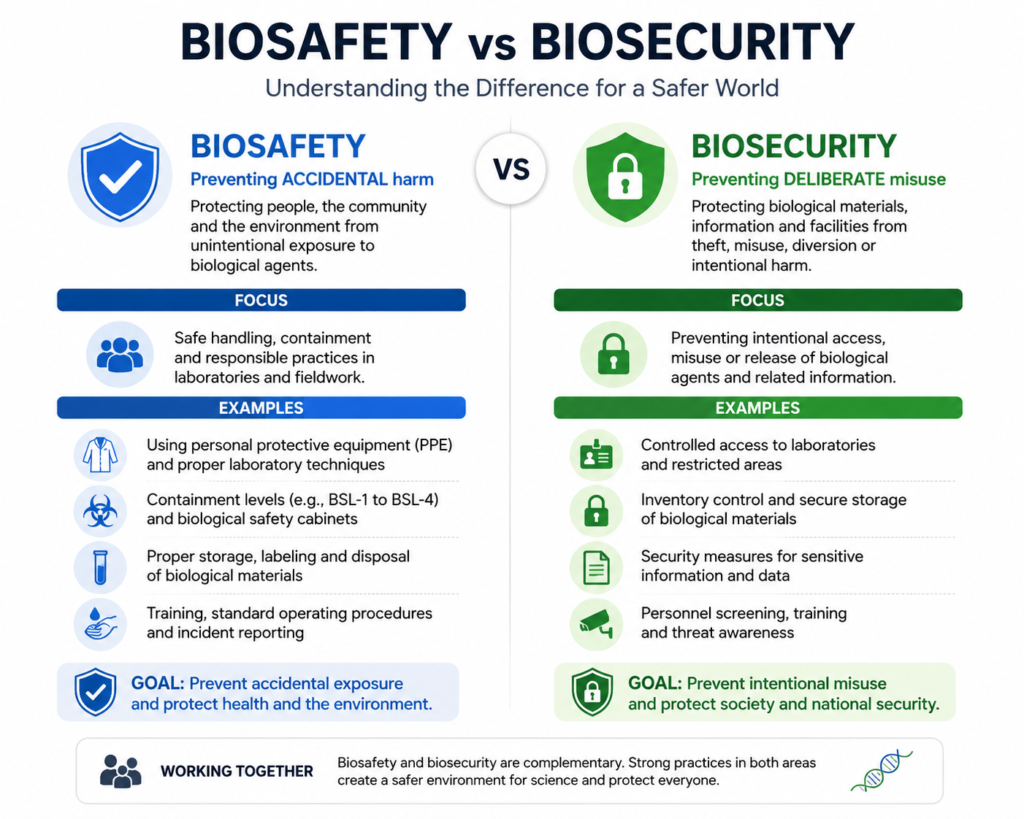 BIOSAFETY vs BIOSECURITY

Understanding the Difference for a Safer World

BIOSAFETY

Preventing ACCIDENTAL harm

Protecting people, the community and the environment from unintentional exposure to biological agents.

FOCUS

Safe handling, containment and responsible practices in laboratories and fieldwork.

EXAMPLES

Using personal protective equipment (PPE) and proper laboratory techniques

Containment levels (e.g., BSL-1 to BSL-4) and biological safety cabinets

Proper storage, labeling and disposal of biological materials

Training, standard operating procedures and incident reporting

GOAL: Prevent accidental exposure and protect health and the environment.

VS

BIOSECURITY

Preventing DELIBERATE misuse

Protecting biological materials, information and facilities from theft, misuse, diversion or intentional harm.

FOCUS

Preventing intentional access, misuse or release of biological agents and related information.

EXAMPLES

Controlled access to laboratories and restricted areas

Inventory control and secure storage of biological materials

Security measures for sensitive information and data

Personnel screening, training and threat awareness

GOAL: Prevent intentional misuse and protect society and national security.

WORKING TOGETHER

Biosafety and biosecurity are complementary. Strong practices in both areas create a safer environment for science and protect everyone.